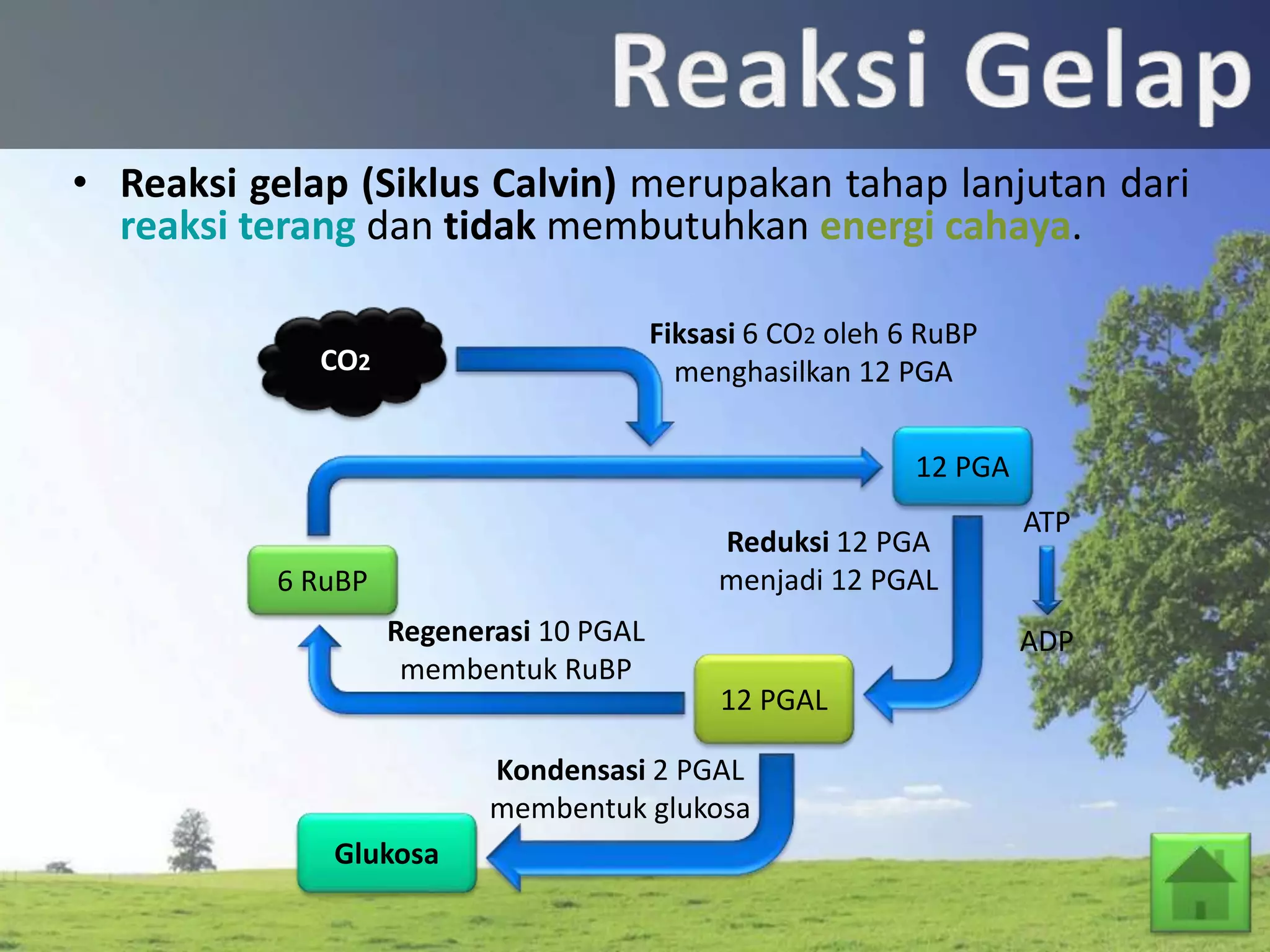 Reaksi Gelap

• Reaksi gelap (Siklus Calvin) merupakan tahap lanjutan dari reaksi terang dan tidak membutuhkan energi cahaya.

$CO_2$

Fiksasi 6 $CO_2$ oleh 6 RuBP menghasilkan 12 PGA

12 PGA

ATP

ADP

Reduksi 12 PGA menjadi 12 PGAL

6 RuBP

Regenerasi 10 PGAL membentuk RuBP

12 PGAL

Kondensasi 2 PGAL membentuk glukosa

Glukosa